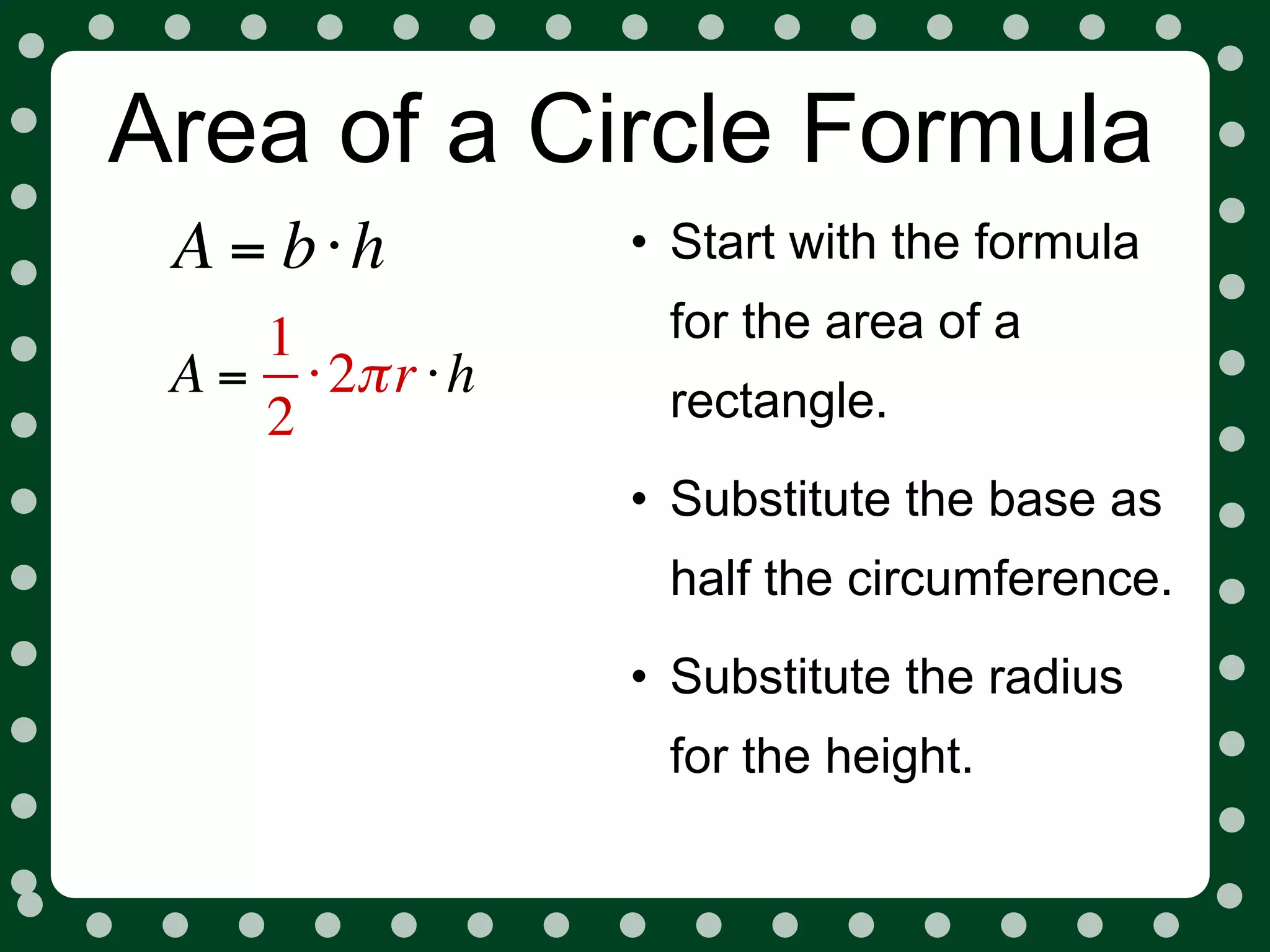 Area of a Circle Formula

$A = b \cdot h$

$A = \frac{1}{2} \cdot 2\pi r \cdot h$

• Start with the formula for the area of a rectangle.

• Substitute the base as half the circumference.

• Substitute the radius for the height.